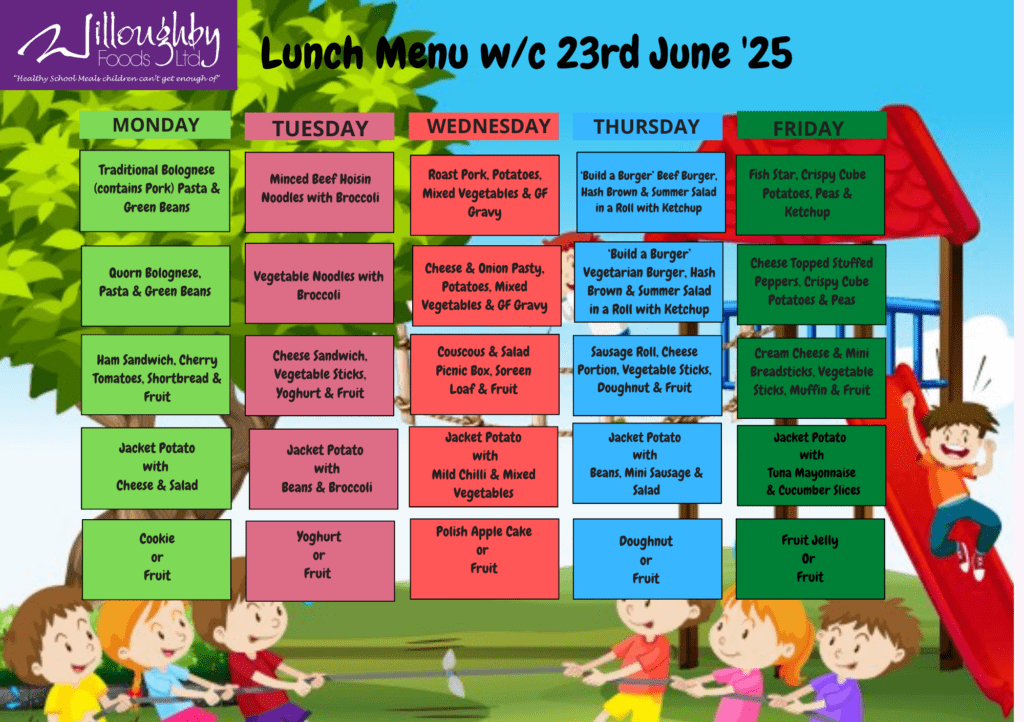 Willoughby Foods Ltd
"Healthy School Meals children can't get enough of"

Lunch Menu w/c 23rd June '25

| MONDAY | TUESDAY | WEDNESDAY | THURSDAY | FRIDAY |
|---|---|---|---|---|
| Traditional Bolognese (contains Pork) Pasta & Green Beans | Minced Beef Hoisin Noodles with Broccoli | Roast Pork, Potatoes, Mixed Vegetables & GF Gravy | 'Build a Burger' Beef Burger, Hash Brown & Summer Salad in a Roll with Ketchup | Fish Star, Crispy Cube Potatoes, Peas & Ketchup |
| Quorn Bolognese, Pasta & Green Beans | Vegetable Noodles with Broccoli | Cheese & Onion Pasty, Potatoes, Mixed Vegetables & GF Gravy | 'Build a Burger' Vegetarian Burger, Hash Brown & Summer Salad in a Roll with Ketchup | Cheese Topped Stuffed Peppers, Crispy Cube Potatoes & Peas |
| Ham Sandwich, Cherry Tomatoes, Shortbread & Fruit | Cheese Sandwich, Vegetable Sticks, Yoghurt & Fruit | Couscous & Salad Picnic Box, Soreen Loaf & Fruit | Sausage Roll, Cheese Portion, Vegetable Sticks, Doughnut & Fruit | Cream Cheese & Mini Breadsticks, Vegetable Sticks, Muffin & Fruit |
| Jacket Potato with Cheese & Salad | Jacket Potato with Beans & Broccoli | Jacket Potato with Mild Chilli & Mixed Vegetables | Jacket Potato with Beans, Mini Sausage & Salad | Jacket Potato with Tuna Mayonnaise & Cucumber Slices |
| Cookie or Fruit | Yoghurt or Fruit | Polish Apple Cake or Fruit | Doughnut or Fruit | Fruit Jelly Or Fruit |